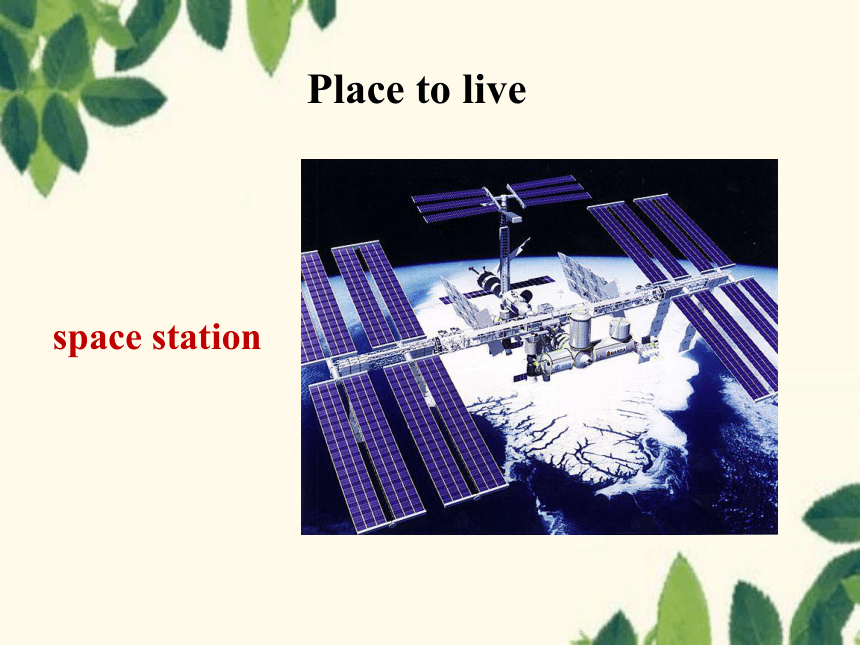 Place to live

space station